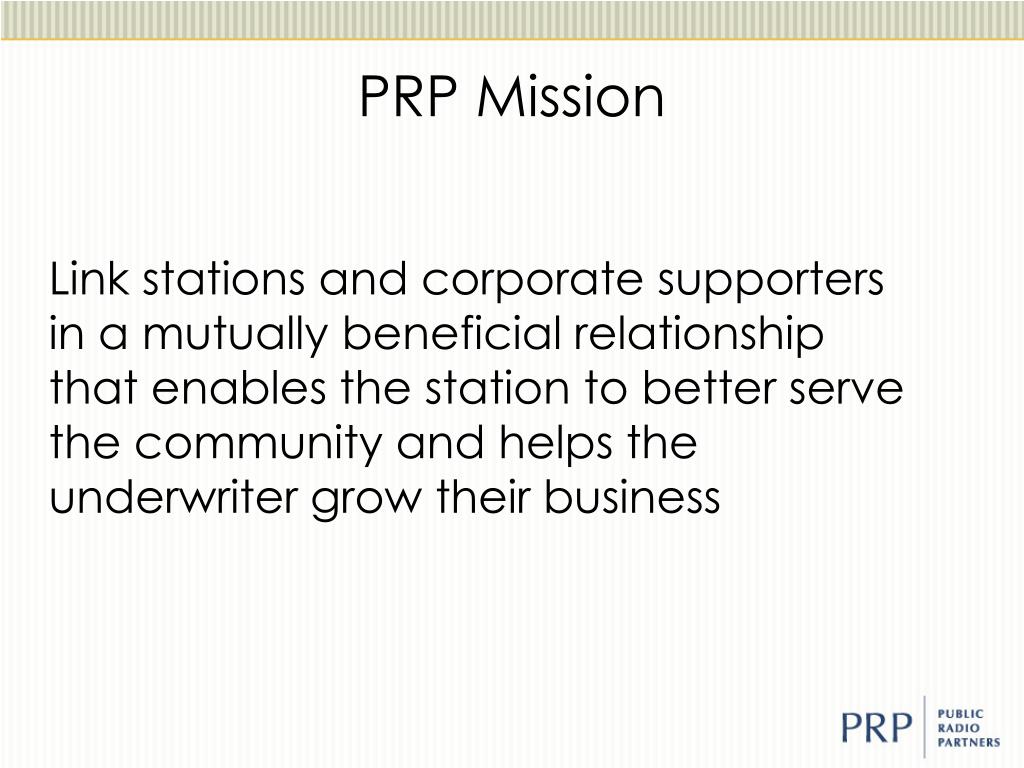 PRP Mission

Link stations and corporate supporters in a mutually beneficial relationship that enables the station to better serve the community and helps the underwriter grow their business

PRP PUBLIC RADIO PARTNERS